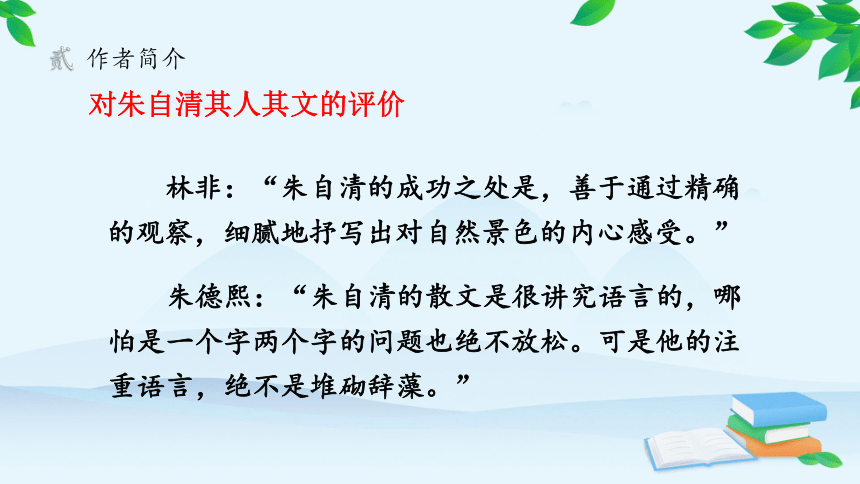 贰 作者简介

对朱自清其人其文的评价

林非：“朱自清的成功之处是，善于通过精确的观察，细腻地抒写出对自然景色的内心感受。”

朱德熙：“朱自清的散文是很讲究语言的，哪怕是一个字两个字的问题也绝不放松。可是他的注重语言，绝不是堆砌辞藻。”